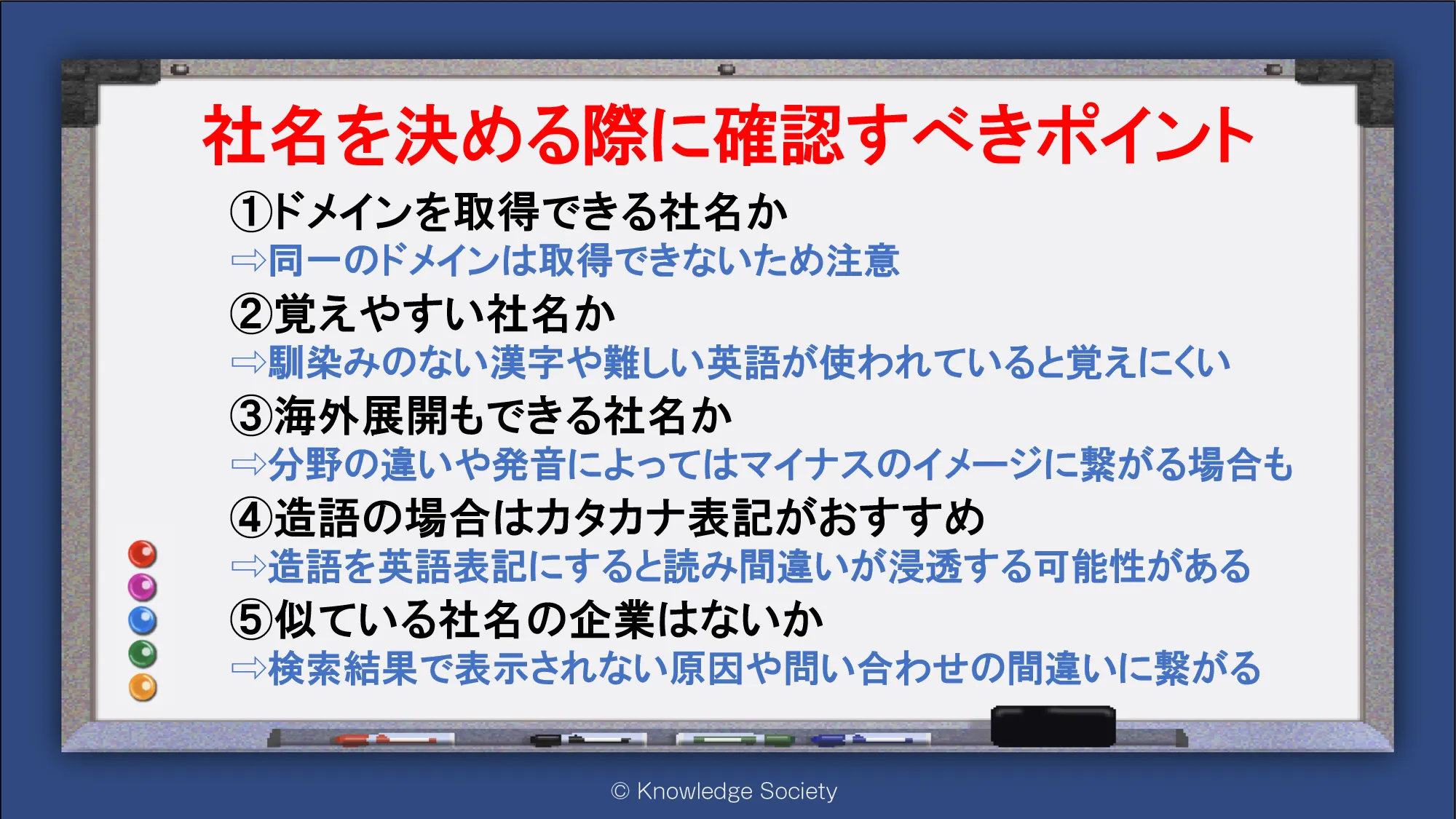 社名を決める際に確認すべきポイント

①ドメインを取得できる社名か
⇨同一のドメインは取得できないため注意

②覚えやすい社名か
⇨馴染みのない漢字や難しい英語が使われていると覚えにくい

③海外展開もできる社名か
⇨分野の違いや発音によってはマイナスのイメージに繋がる場合も

④造語の場合はカタカナ表記がおすすめ
⇨造語を英語表記にすると読み間違いが浸透する可能性がある

⑤似ている社名の企業はないか
⇨検索結果で表示されない原因や問い合わせの間違いに繋がる

© Knowledge Society